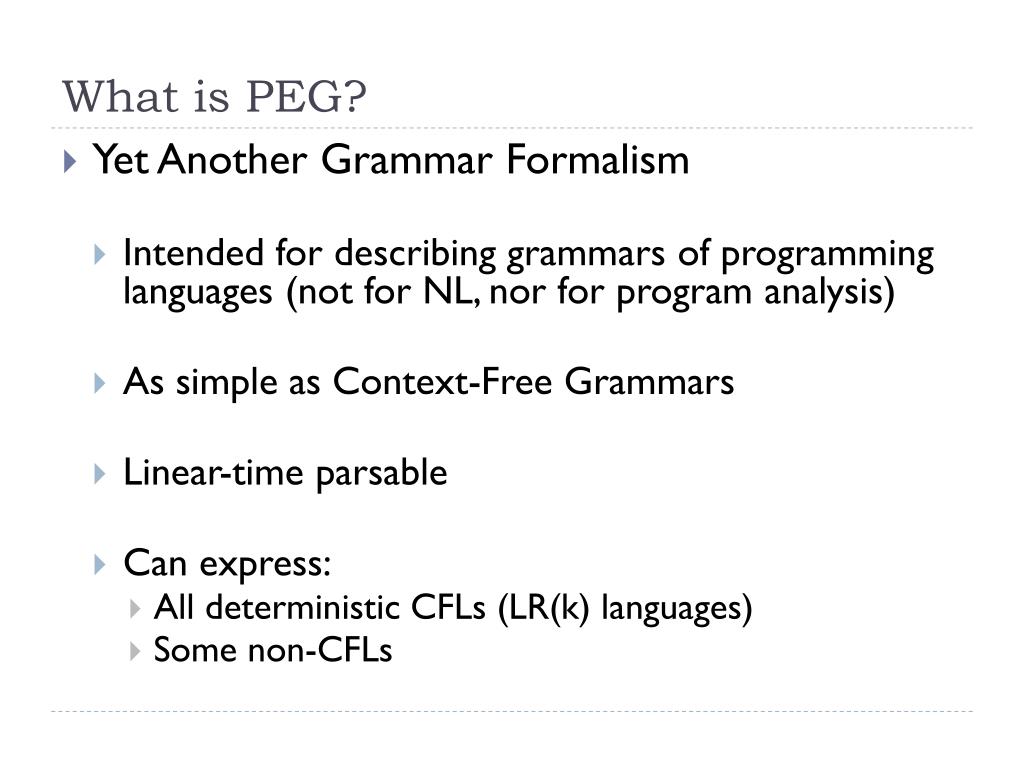 What is PEG?

Yet Another Grammar Formalism

Intended for describing grammars of programming languages (not for NL, nor for program analysis)

As simple as Context-Free Grammars

Linear-time parsable

Can express:

All deterministic CFLs (LR(k) languages)

Some non-CFLs